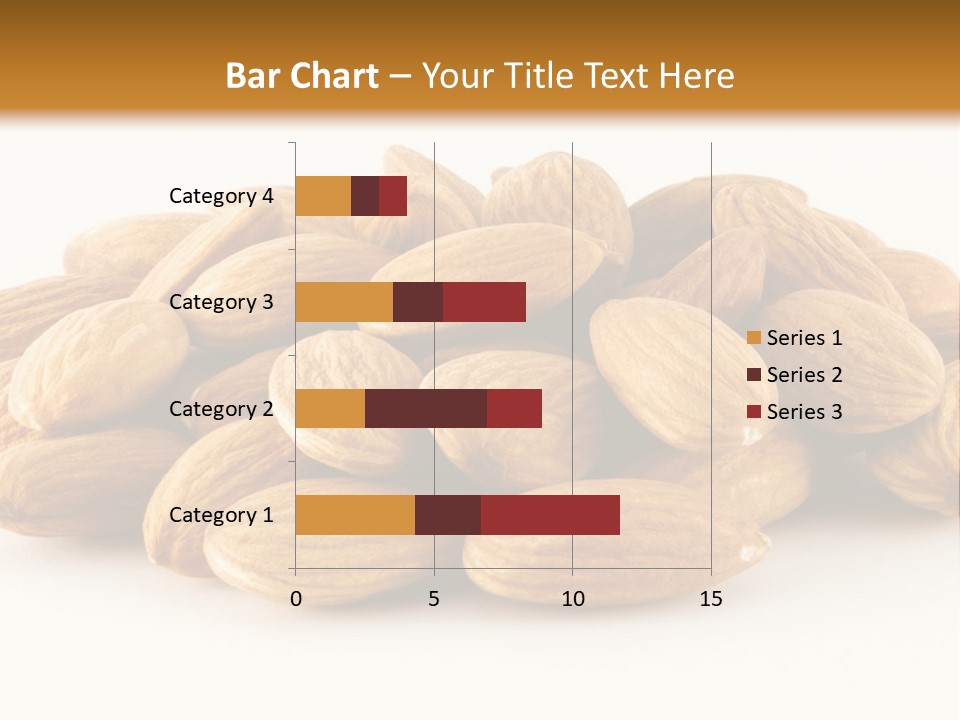 Bar Chart – Your Title Text Here

Category 4
Category 3
Category 2
Category 1

0
5
10
15

Series 1
Series 2
Series 3